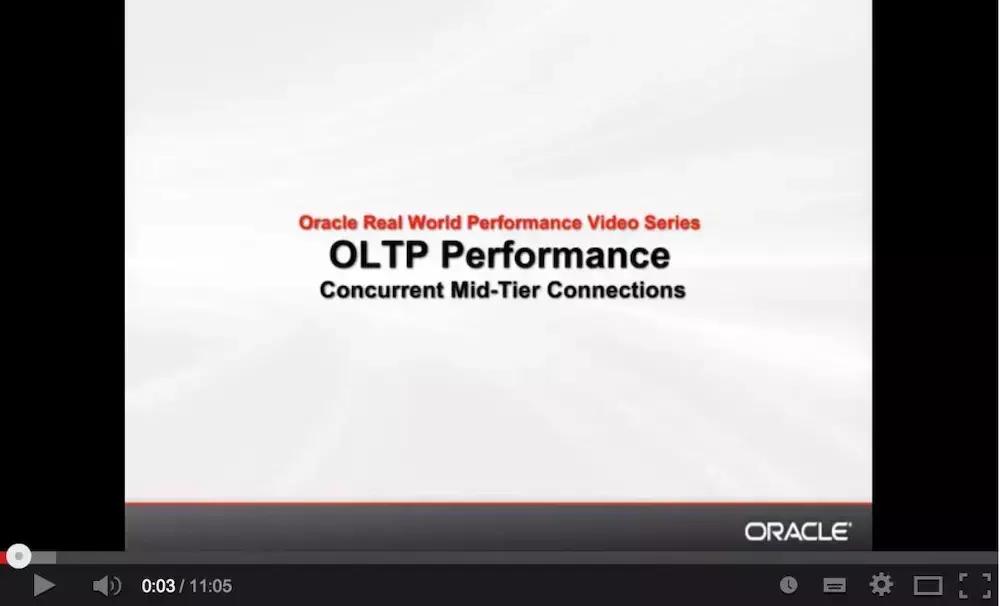 Oracle Real World Performance Video Series
OLTP Performance
Concurrent Mid-Tier Connections

ORACLE

0:03 / 11:05